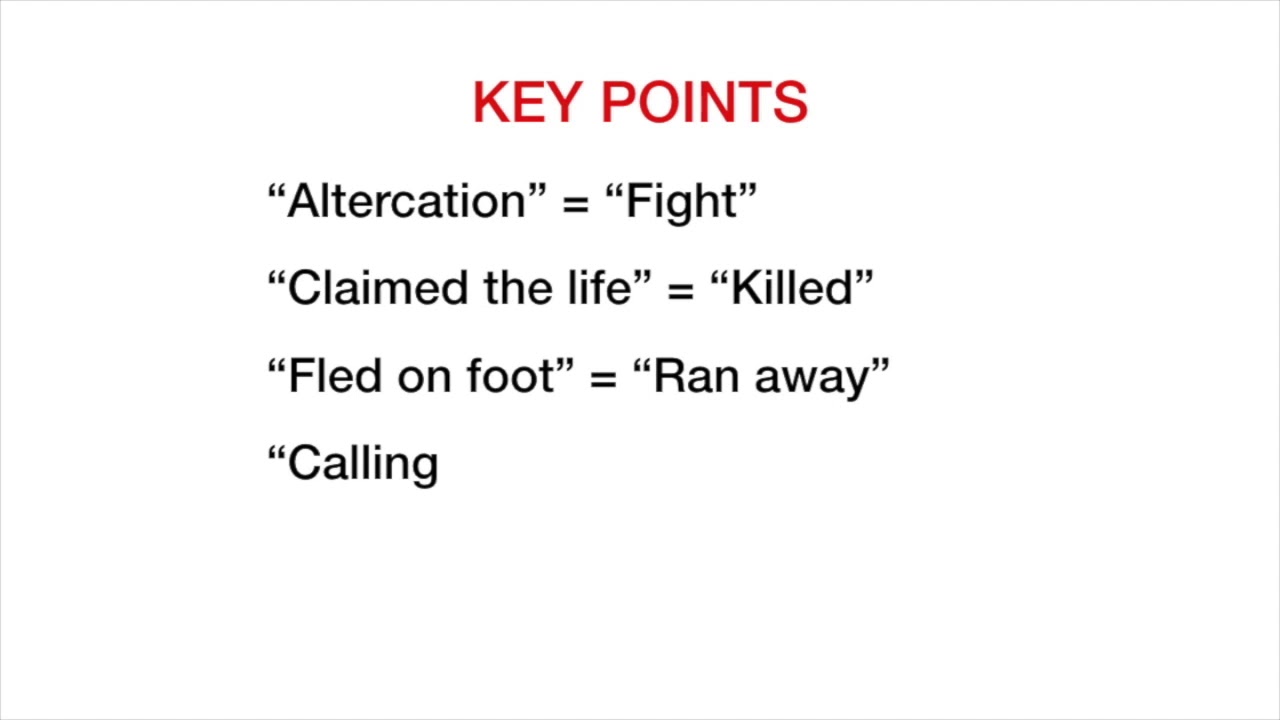 KEY POINTS

“Altercation” = “Fight”

“Claimed the life” = “Killed”

“Fled on foot” = “Ran away”

“Calling